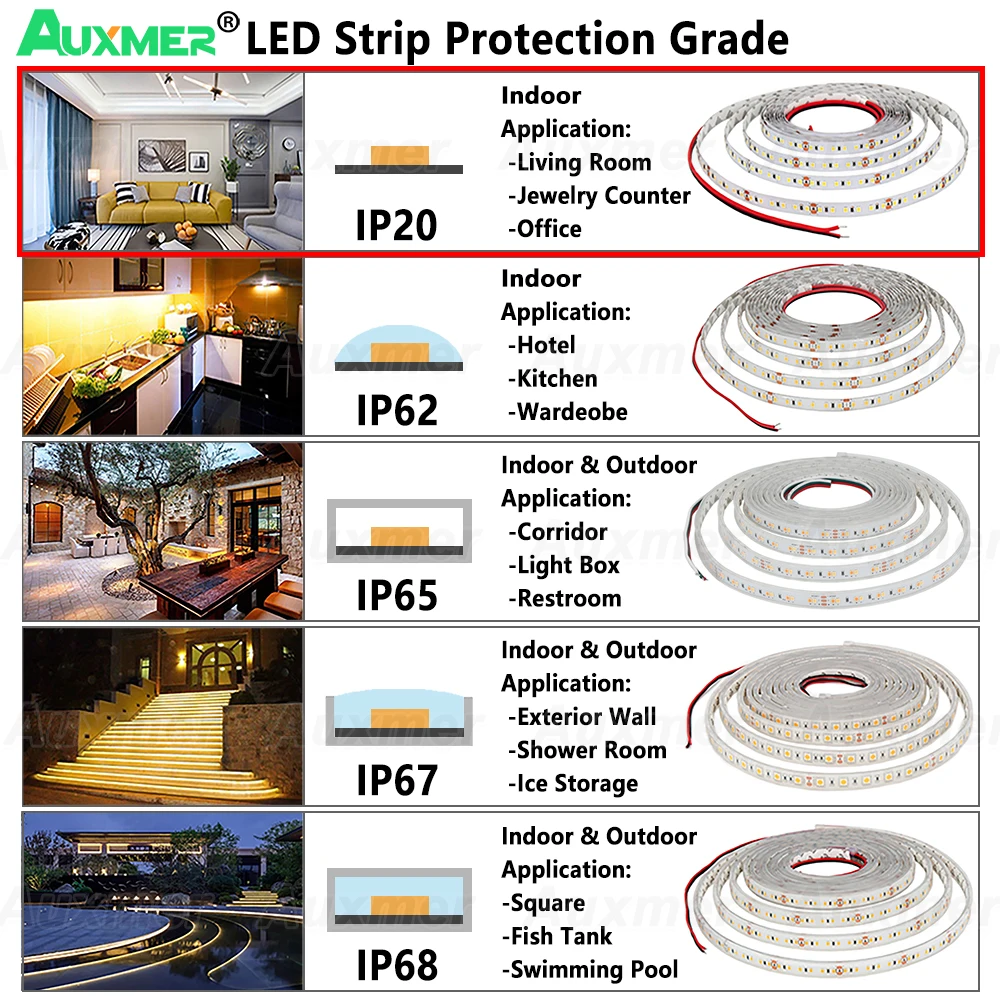 AUXMER® LED Strip Protection Grade

IP20

Indoor
Application:
-Living Room
-Jewelry Counter
-Office

IP62

Indoor
Application:
-Hotel
-Kitchen
-Wardeobe

IP65

Indoor & Outdoor
Application:
-Corridor
-Light Box
-Restroom

IP67

Indoor & Outdoor
Application:
-Exterior Wall
-Shower Room
-Ice Storage

IP68

Indoor & Outdoor
Application:
-Square
-Fish Tank
-Swimming Pool